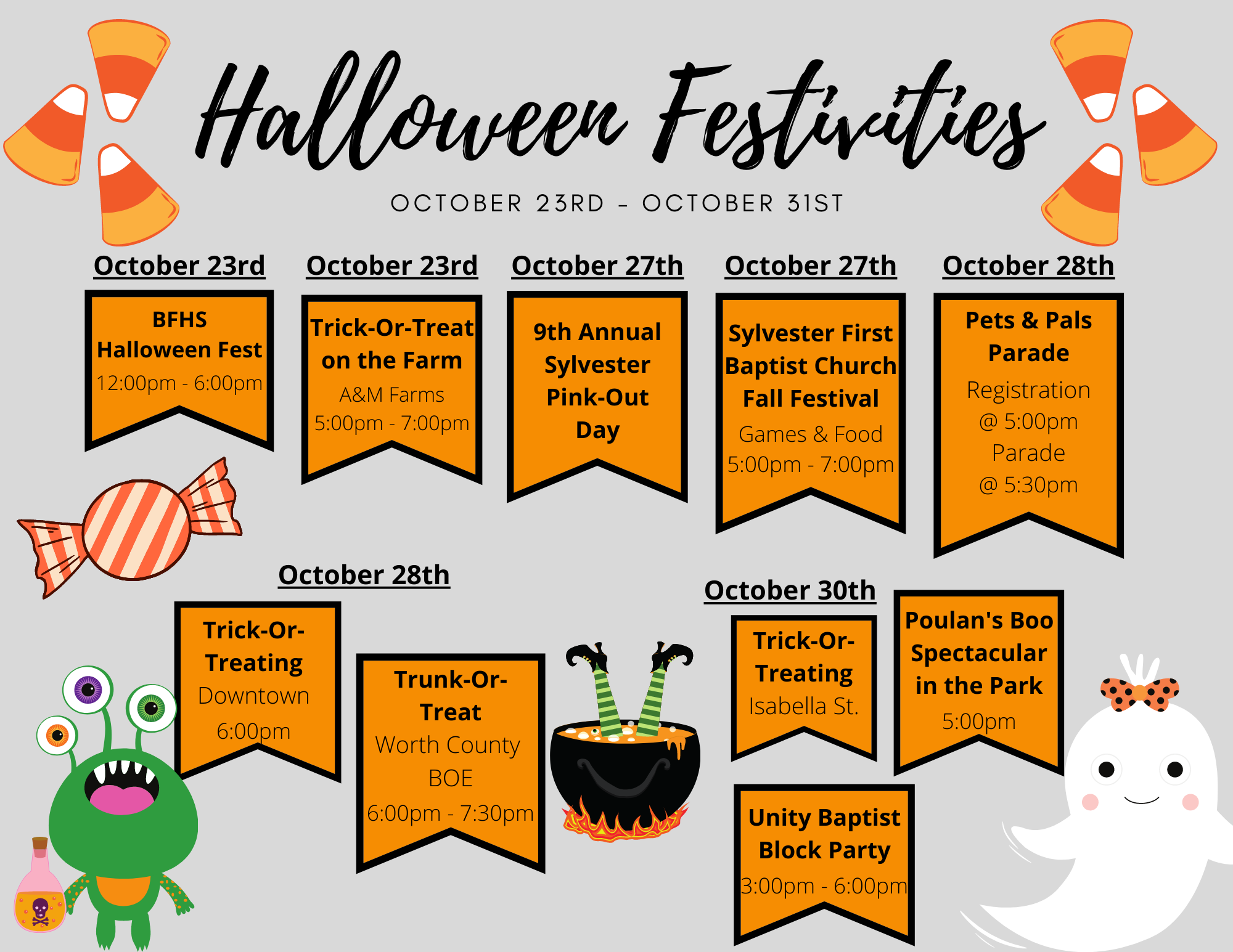 Halloween Festivities

OCTOBER 23RD - OCTOBER 31ST

October 23rd

BFHS Halloween Fest
12:00pm - 6:00pm

October 23rd

Trick-Or-Treat on the Farm
A&M Farms
5:00pm - 7:00pm

October 27th

9th Annual Sylvester Pink-Out Day

October 27th

Sylvester First Baptist Church Fall Festival
Games & Food
5:00pm - 7:00pm

October 28th

Pets & Pals Parade
Registration @ 5:00pm
Parade @ 5:30pm

October 28th

Trick-Or-Treating
Downtown
6:00pm

Trunk-Or-Treat
Worth County BOE
6:00pm - 7:30pm

October 30th

Trick-Or-Treating
Isabella St.

Poulan's Boo Spectacular in the Park
5:00pm

Unity Baptist Block Party
3:00pm - 6:00pm